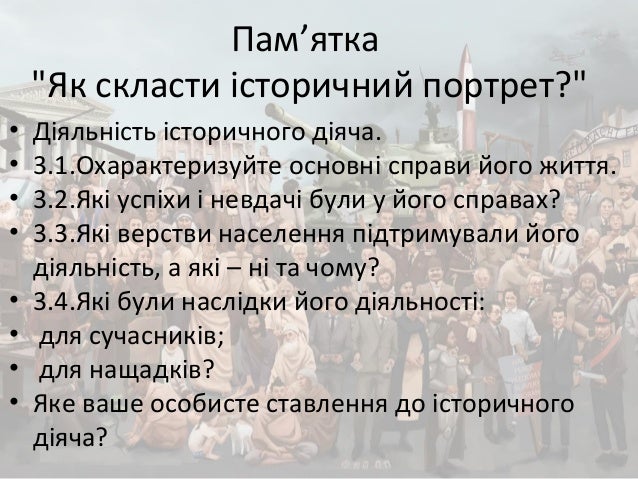 Пам’ятка
"Як скласти історичний портрет?"

• Діяльність історичного діяча.
• 3.1.Охарактеризуйте основні справи його життя.
• 3.2.Які успіхи і невдачі були у його справах?
• 3.3.Які верстви населення підтримували його діяльність, а які – ні та чому?
• 3.4.Які були наслідки його діяльності:
• для сучасників;
• для нащадків?
• Яке ваше особисте ставлення до історичного діяча?